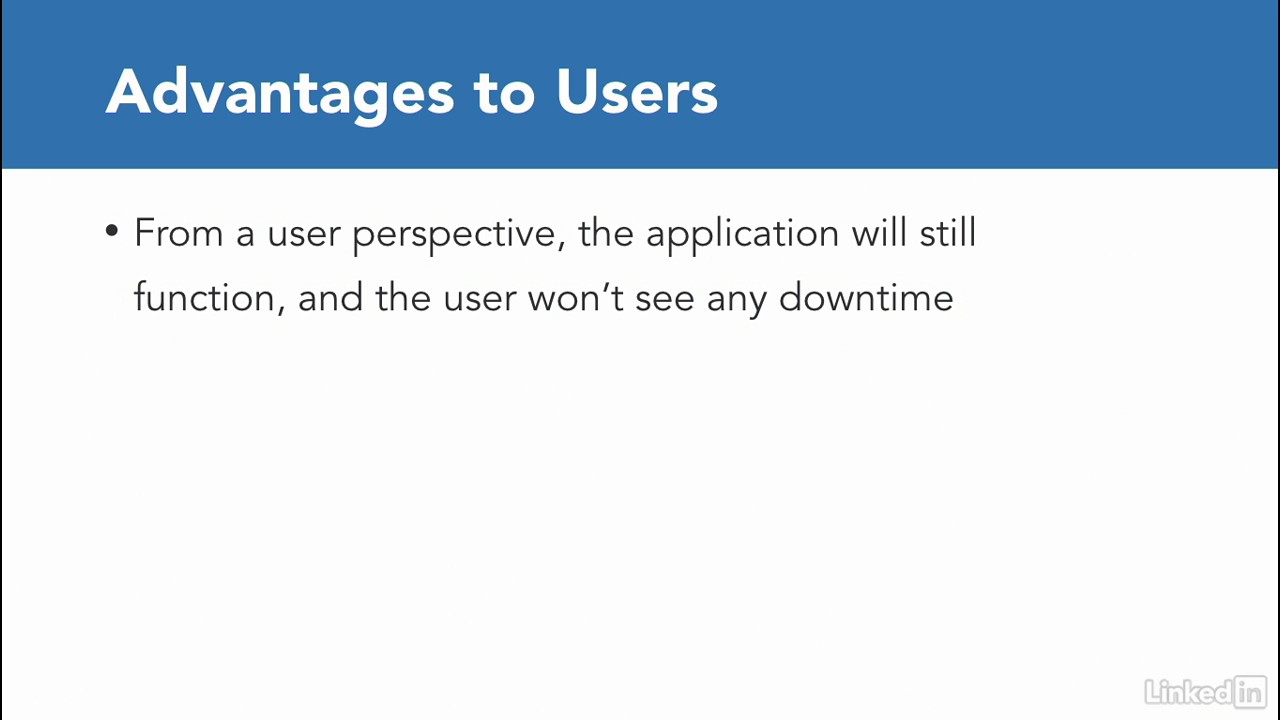 Advantages to Users

• From a user perspective, the application will still function, and the user won't see any downtime

LinkedIn